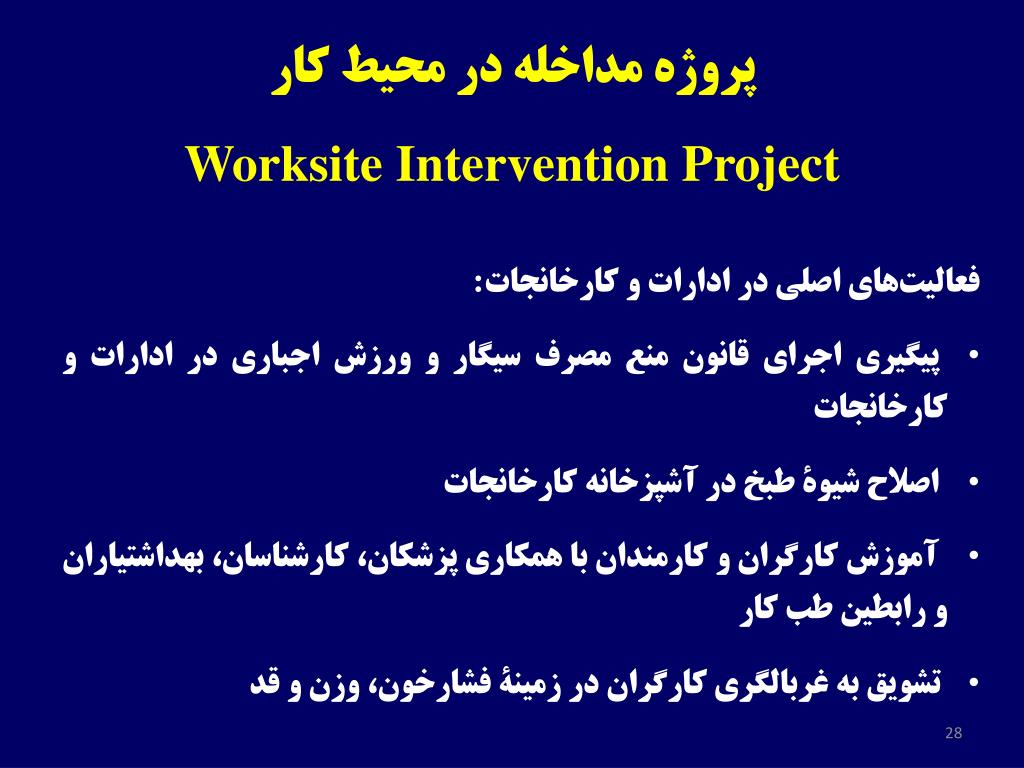 پروژه مداخله در محیط کار

Worksite Intervention Project

فعالیت‌های اصلی در ادارات و کارخانجات:

• پیگیری اجرای قانون منع مصرف سیگار و ورزش اجباری در ادارات و کارخانجات

• اصلاح شیوهٔ طبخ در آشپزخانه کارخانجات

• آموزش کارگران و کارمندان با همکاری پزشکان، کارشناسان، بهداشتیاران و رابطین طب کار

• تشویق به غربالگری کارگران در زمینهٔ فشارخون، وزن و قد

28